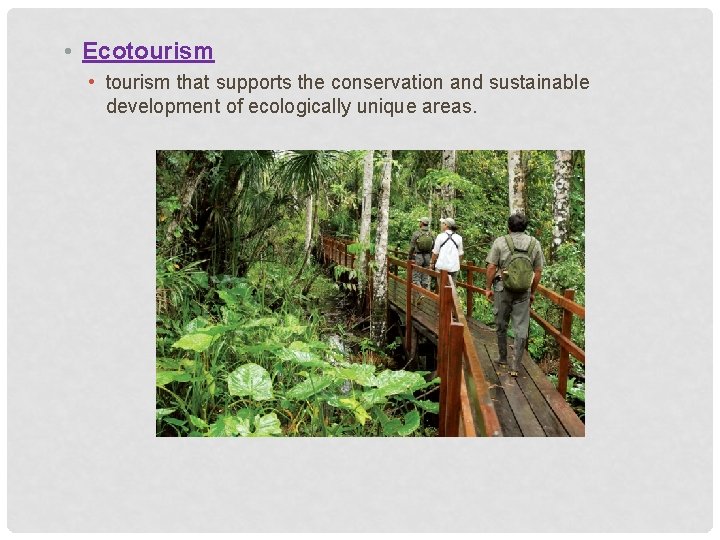 • Ecotourism

• tourism that supports the conservation and sustainable development of ecologically unique areas.